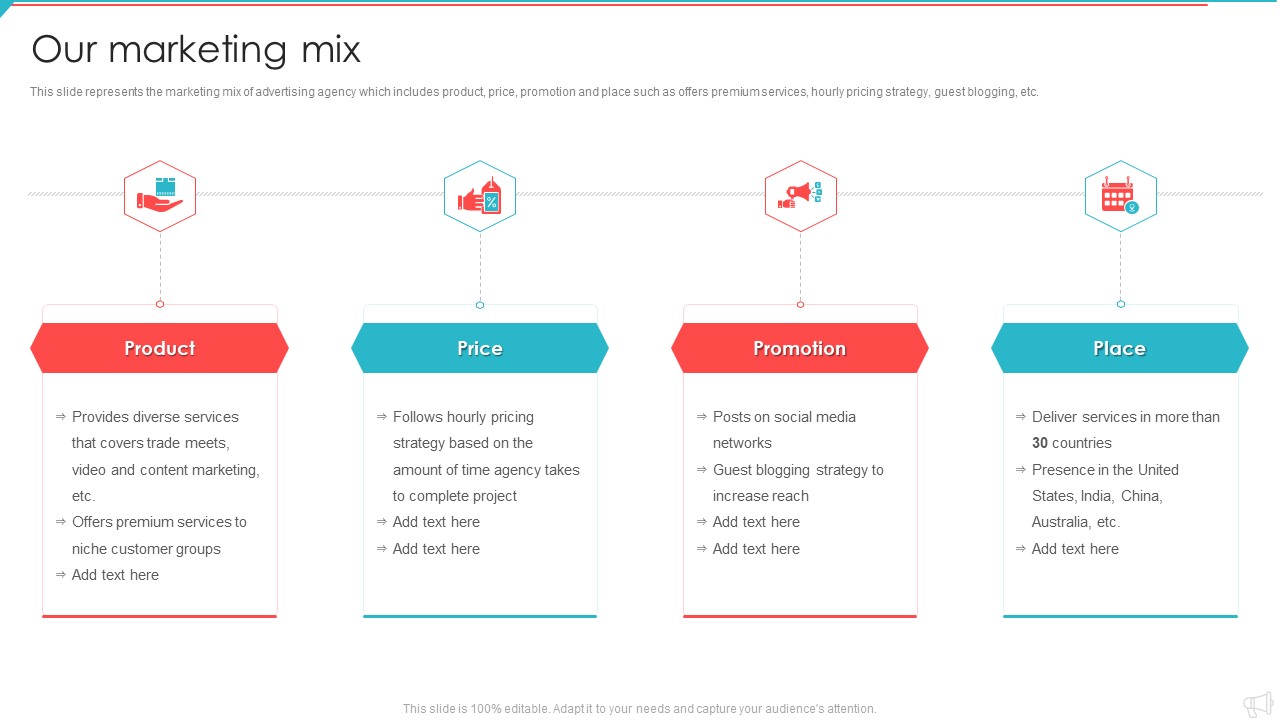 Our marketing mix

This slide represents the marketing mix of advertising agency which includes product, price, promotion and place such as offers premium services, hourly pricing strategy, guest blogging, etc.

Product

⇒ Provides diverse services that covers trade meets, video and content marketing, etc.
⇒ Offers premium services to niche customer groups
⇒ Add text here

Price

⇒ Follows hourly pricing strategy based on the amount of time agency takes to complete project
⇒ Add text here
⇒ Add text here

Promotion

⇒ Posts on social media networks
⇒ Guest blogging strategy to increase reach
⇒ Add text here
⇒ Add text here

Place

⇒ Deliver services in more than 30 countries
⇒ Presence in the United States, India, China, Australia, etc.
⇒ Add text here

This slide is 100% editable. Adapt it to your needs and capture your audience's attention.